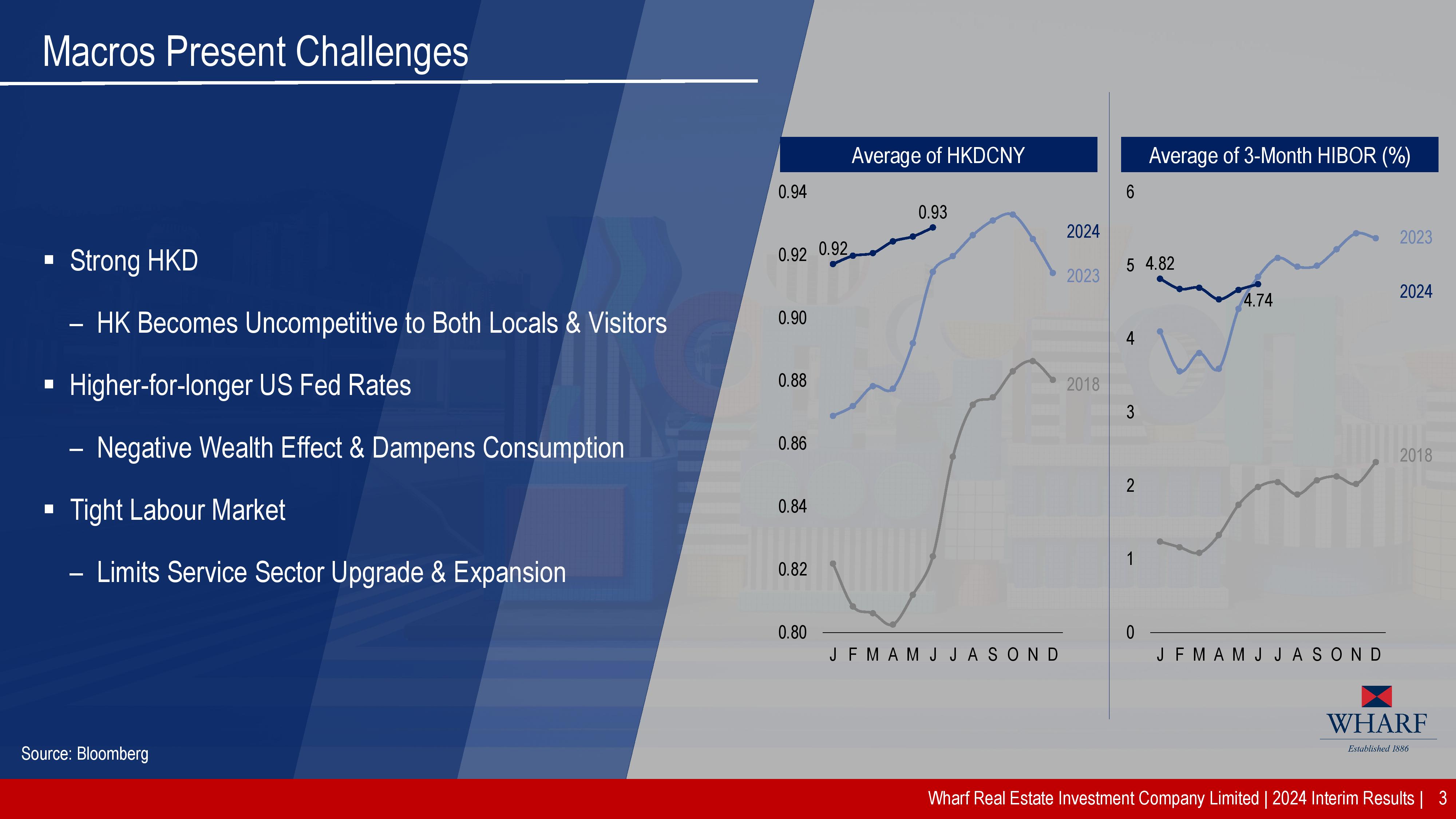 Macros Present Challenges

▪ Strong HKD

– HK Becomes Uncompetitive to Both Locals & Visitors

▪ Higher-for-longer US Fed Rates

– Negative Wealth Effect & Dampens Consumption

▪ Tight Labour Market

– Limits Service Sector Upgrade & Expansion

Average of HKDCNY

0.94
0.92
0.90
0.88
0.86
0.84
0.82
0.80

0.92
0.93
2024
2023
2018

J F M A M J J A S O N D

Average of 3-Month HIBOR (%)

6
5
4
3
2
1
0

4.82
4.74
2023
2024
2018

J F M A M J J A S O N D

WHARF
Established 1886

Source: Bloomberg

Wharf Real Estate Investment Company Limited | 2024 Interim Results | 3